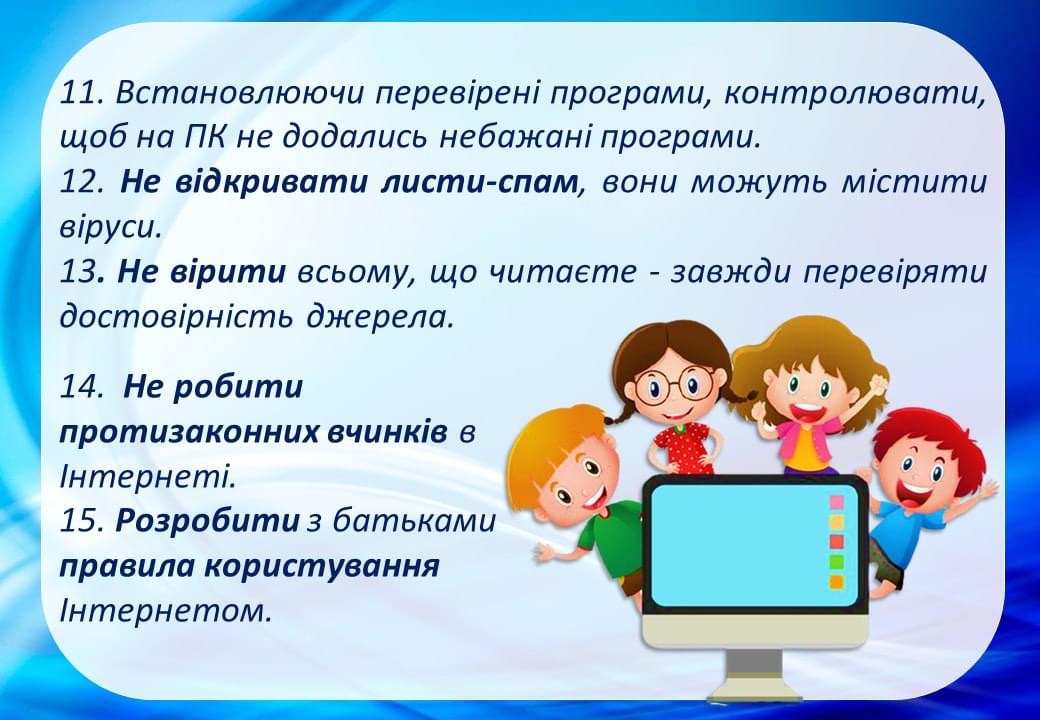 11. Встановлюючи перевірені програми, контролювати, щоб на ПК не додались небажані програми.
12. Не відкривати листи-спам, вони можуть містити віруси.
13. Не вірити всьому, що читаєте - завжди перевіряти достовірність джерела.

14. Не робити протизаконних вчинків в Інтернеті.
15. Розробити з батьками правила користування Інтернетом.